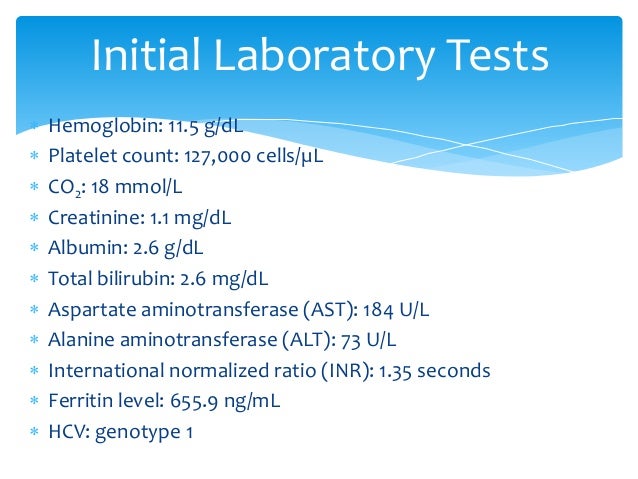 Initial Laboratory Tests

* Hemoglobin: 11.5 g/dL
* Platelet count: 127,000 cells/μL
* $CO_2$: 18 mmol/L
* Creatinine: 1.1 mg/dL
* Albumin: 2.6 g/dL
* Total bilirubin: 2.6 mg/dL
* Aspartate aminotransferase (AST): 184 U/L
* Alanine aminotransferase (ALT): 73 U/L
* International normalized ratio (INR): 1.35 seconds
* Ferritin level: 655.9 ng/mL
* HCV: genotype 1